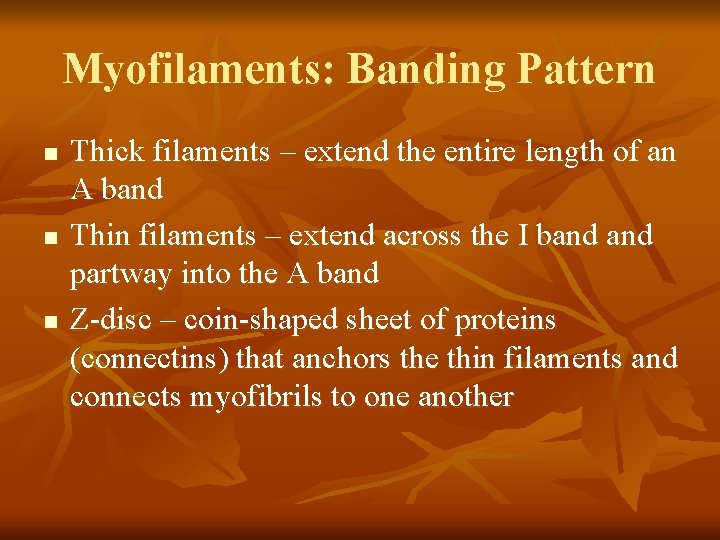 Myofilaments: Banding Pattern

■ Thick filaments – extend the entire length of an A band

■ Thin filaments – extend across the I band and partway into the A band

■ Z-disc – coin-shaped sheet of proteins (connectins) that anchors the thin filaments and connects myofibrils to one another